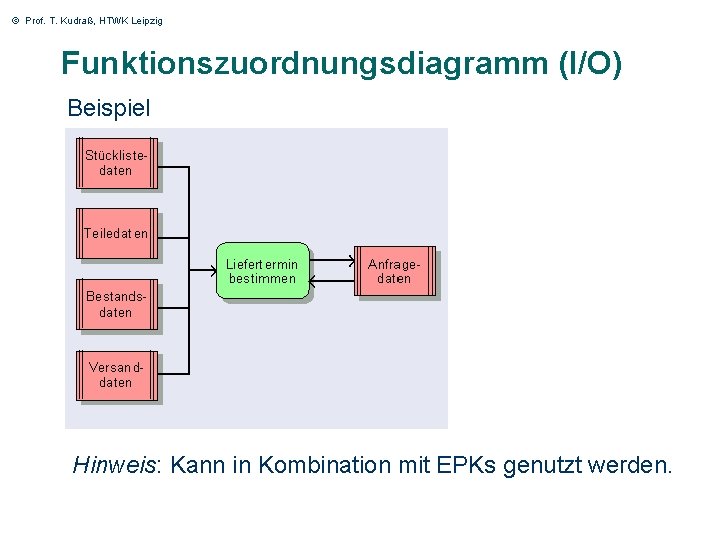 © Prof. T. Kudraß, HTWK Leipzig

Funktionszuordnungsdiagramm (I/O)

Beispiel

Stückliste-daten

Teiledaten

Bestands-daten

Versand-daten

Liefertermin bestimmen

Anfrage-daten

Hinweis: Kann in Kombination mit EPKs genutzt werden.